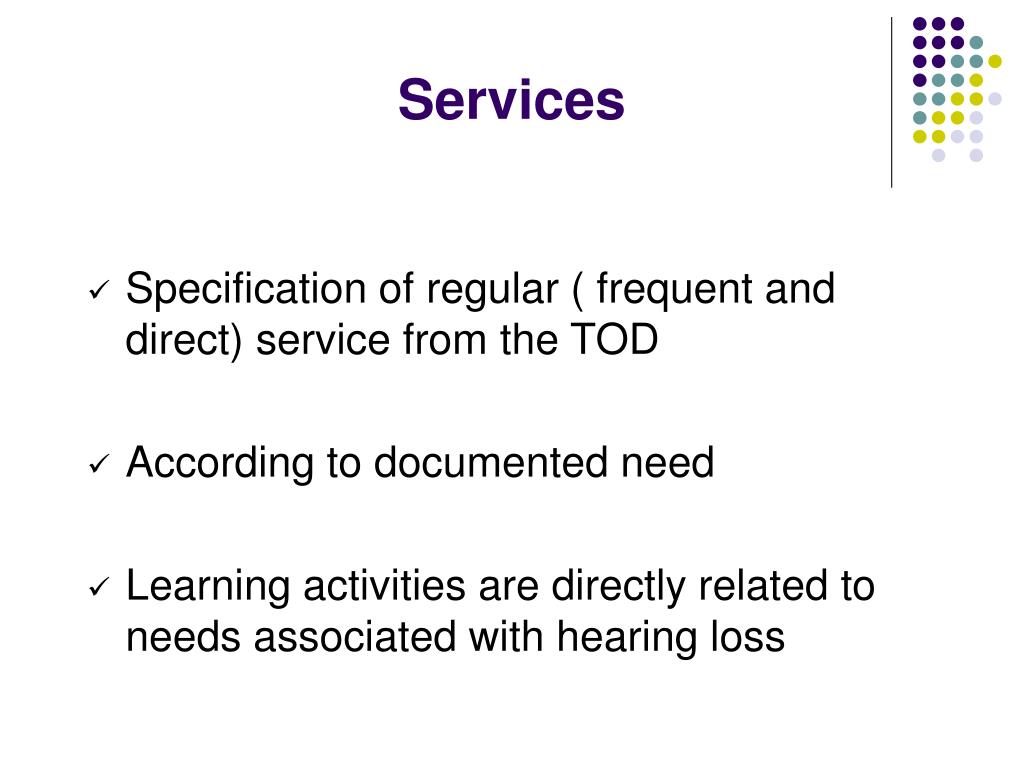 Services

✓ Specification of regular ( frequent and direct) service from the TOD

✓ According to documented need

✓ Learning activities are directly related to needs associated with hearing loss